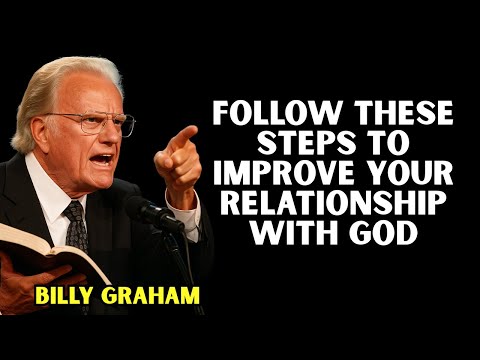 FOLLOW THESE STEPS TO IMPROVE YOUR RELATIONSHIP WITH GOD

BILLY GRAHAM